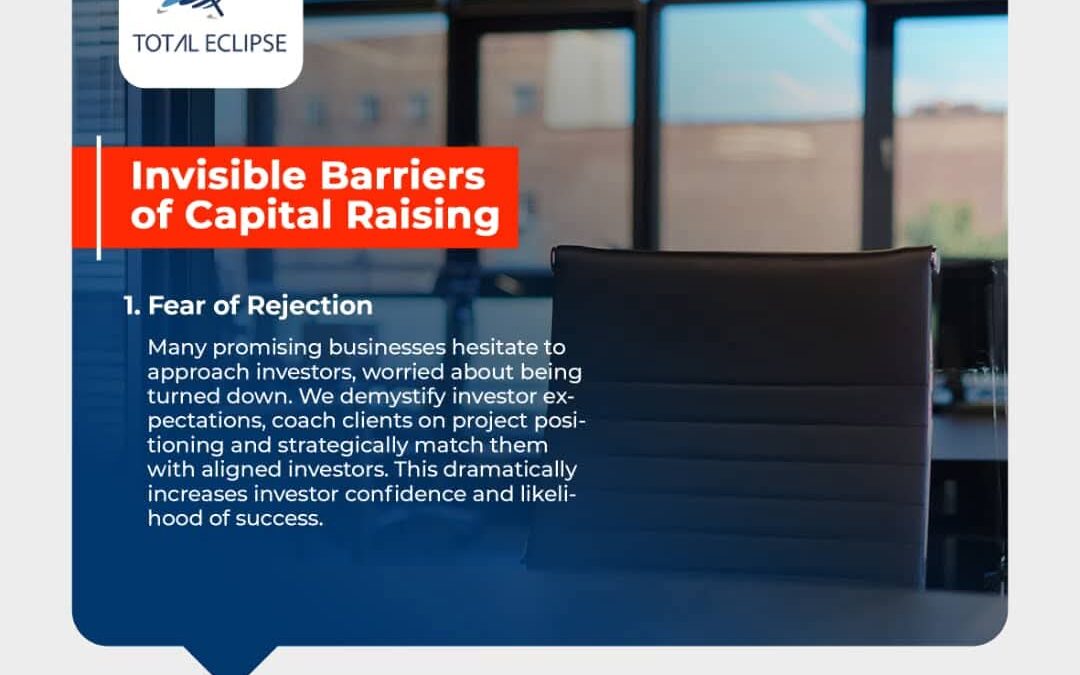 TOTAL ECLIPSE

Invisible Barriers of Capital Raising

1. Fear of Rejection

Many promising businesses hesitate to approach investors, worried about being turned down. We demystify investor expectations, coach clients on project positioning and strategically match them with aligned investors. This dramatically increases investor confidence and likelihood of success.